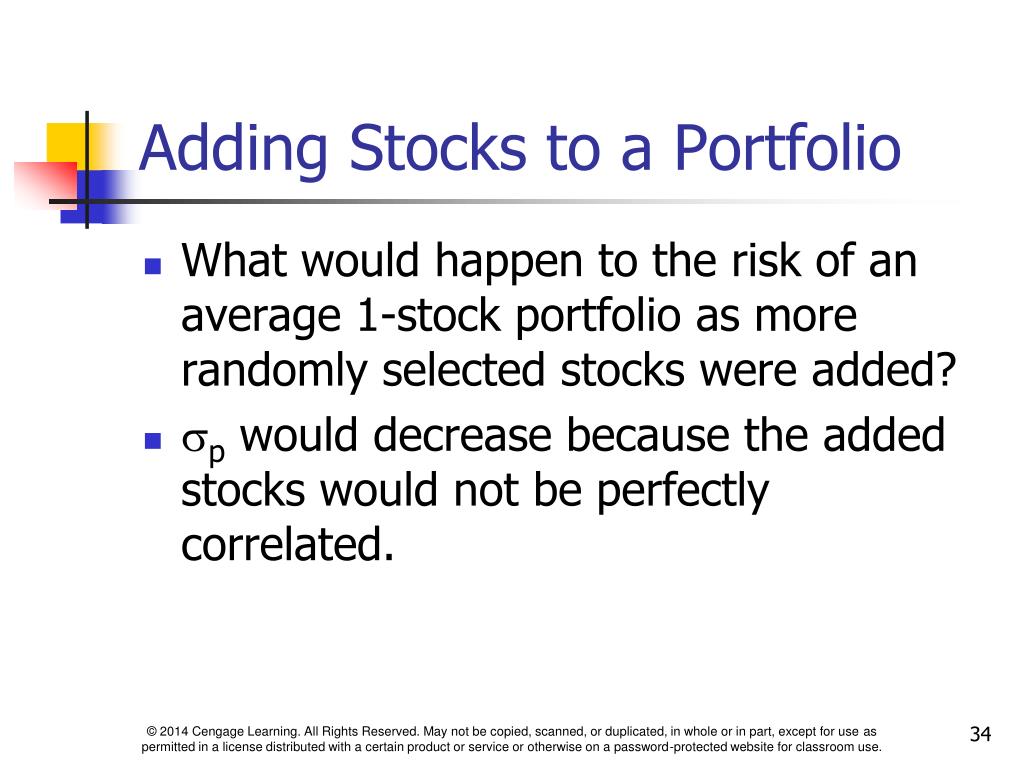 Adding Stocks to a Portfolio

What would happen to the risk of an average 1-stock portfolio as more randomly selected stocks were added?

$\sigma_p$ would decrease because the added stocks would not be perfectly correlated.

© 2014 Cengage Learning. All Rights Reserved. May not be copied, scanned, or duplicated, in whole or in part, except for use as permitted in a license distributed with a certain product or service or otherwise on a password-protected website for classroom use.

34